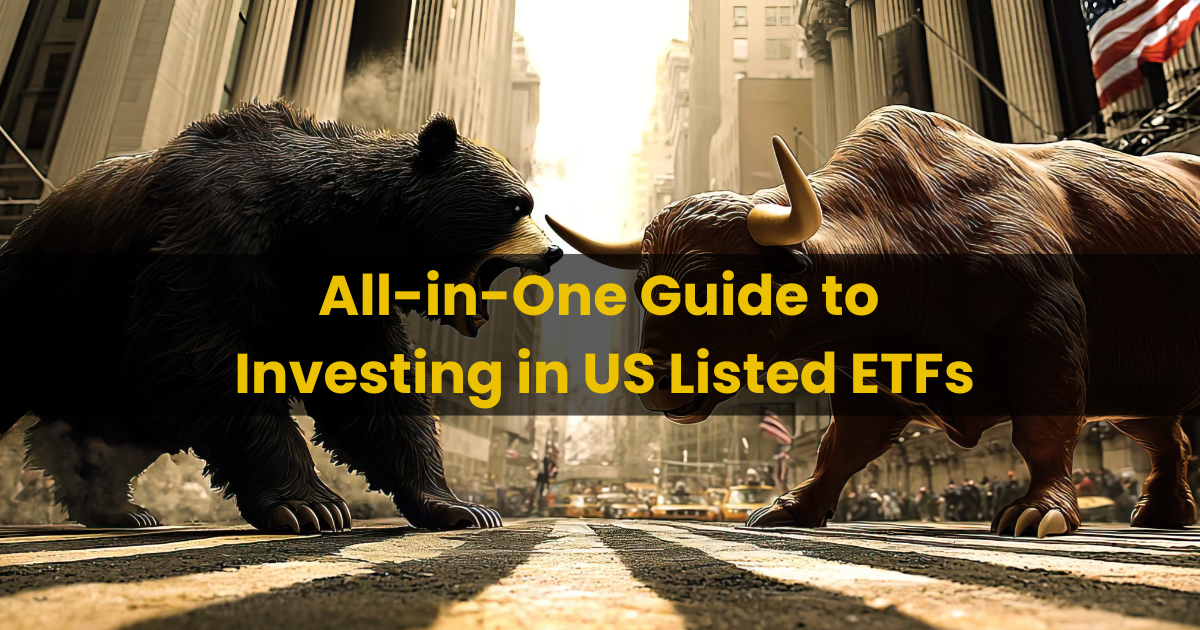 All-in-One Guide to
Investing in US Listed ETFs